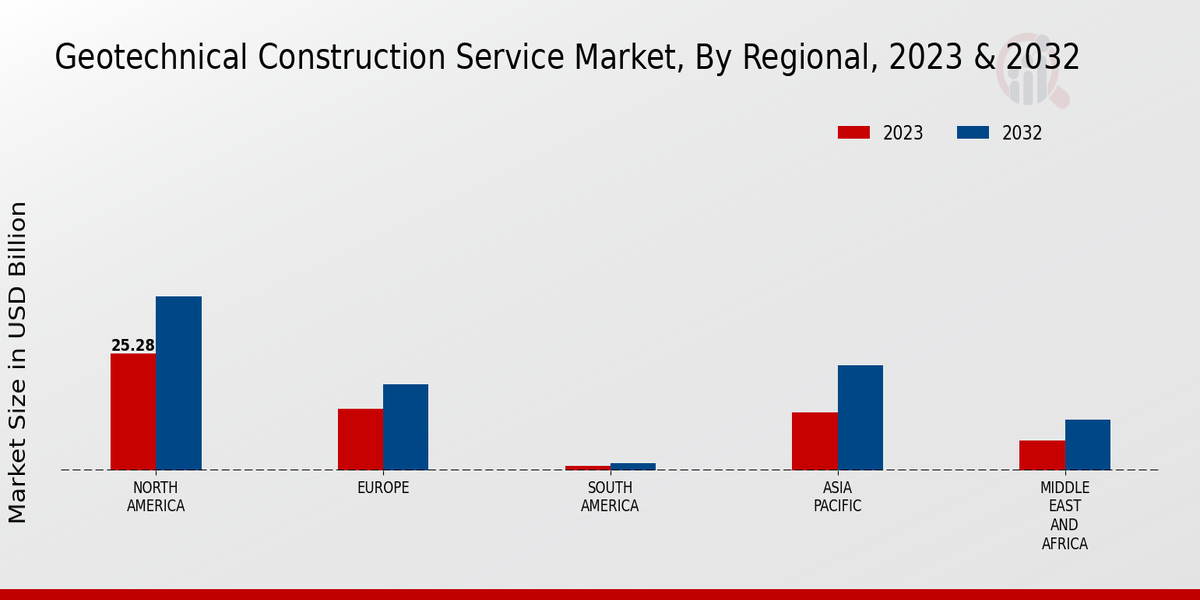 Geotechnical Construction Service Market, By Regional, 2023 & 2032

2023
2032

Market Size in USD Billion

25.28

NORTH AMERICA
EUROPE
SOUTH AMERICA
ASIA PACIFIC
MIDDLE EAST AND AFRICA